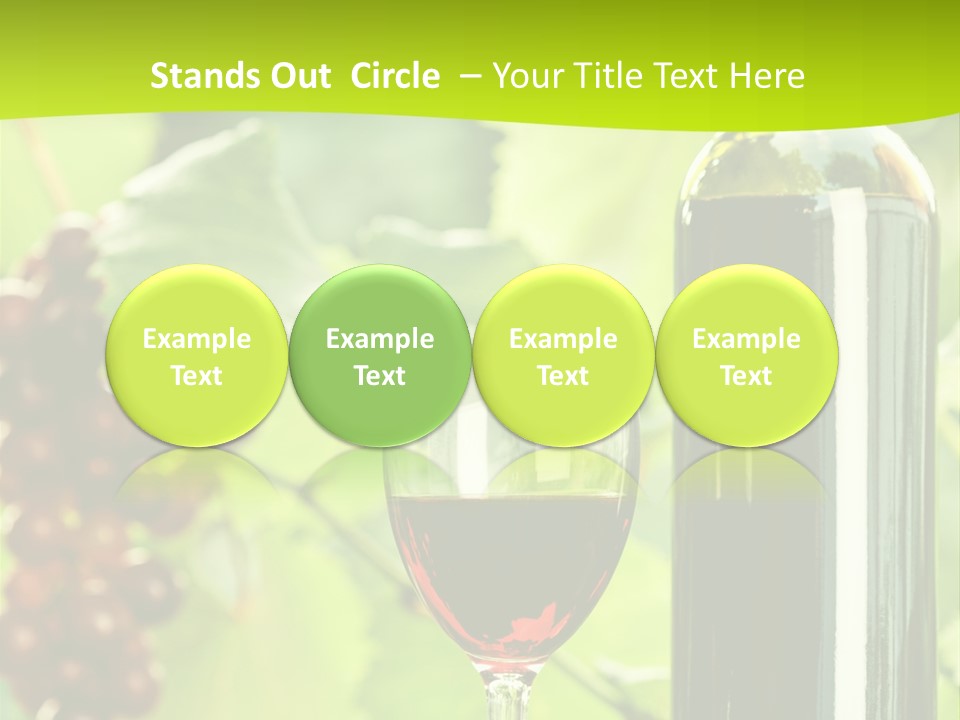 Stands Out Circle – Your Title Text Here

Example Text

Example Text

Example Text

Example Text